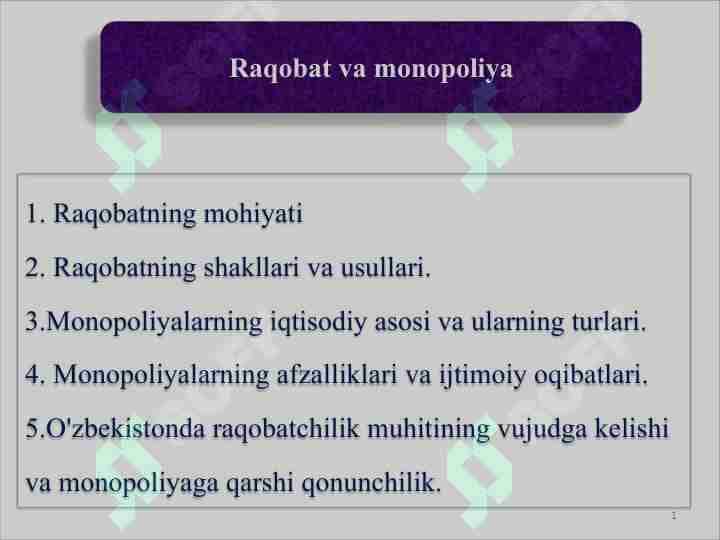 Raqobat va monopoliya

1. Raqobatning mohiyati

2. Raqobatning shakllari va usullari.

3.Monopoliyalarning iqtisodiy asosi va ularning turlari.

4. Monopoliyalarning afzalliklari va ijtimoiy oqibatlari.

5.O'zbekistonda raqobatchilik muhitining vujudga kelishi va monopoliyaga qarshi qonunchilik.

1